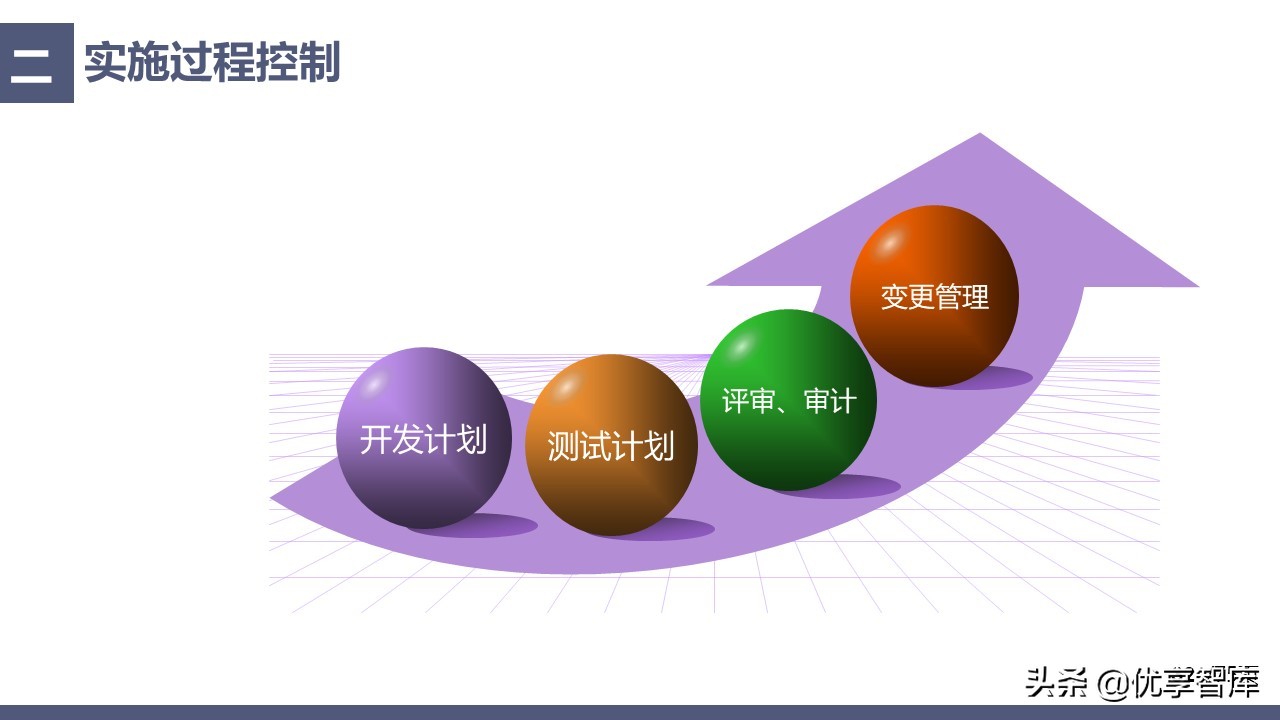 二 实施过程控制

开发计划

测试计划

评审、审计

变更管理

头条 @优享智库